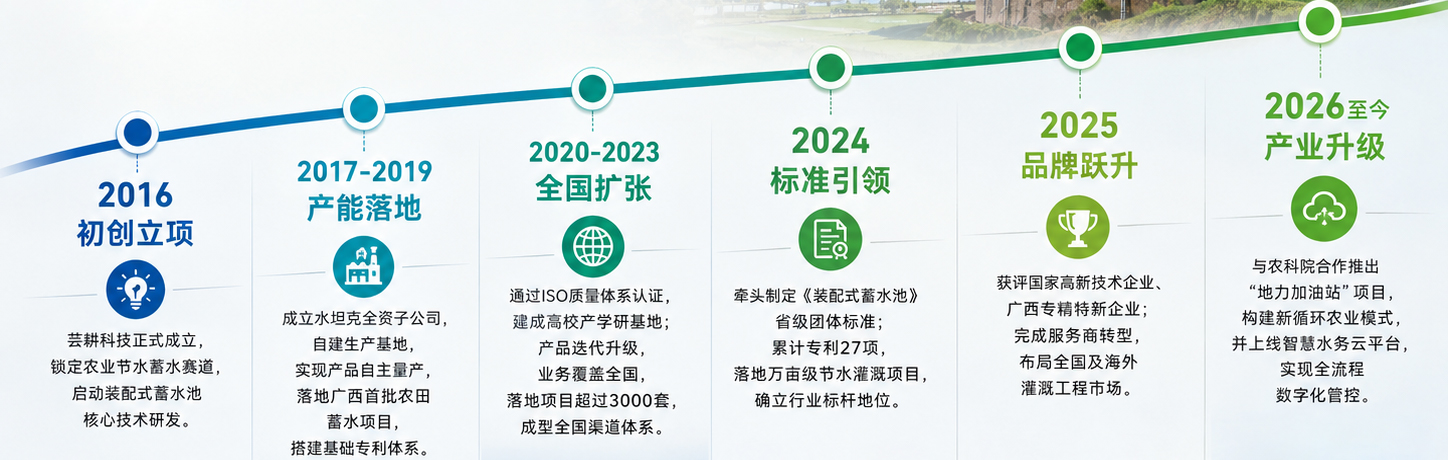 2016
初创立项

芸耕科技正式成立，锁定农业节水蓄水赛道，启动装配式蓄水池核心技术研发。

2017-2019
产能落地

成立水坦克全资子公司，自建生产基地，实现产品自主量产，落地广西首批农田蓄水项目，搭建基础专利体系。

2020-2023
全国扩张

通过ISO质量体系认证，建成高校产学研基地；产品迭代升级，业务覆盖全国，落地项目超过3000套，成型全国渠道体系。

2024
标准引领

牵头制定《装配式蓄水池》省级团体标准；累计专利27项，落地万亩级节水灌溉项目，确立行业标杆地位。

2025
品牌跃升

获评国家高新技术企业、广西专精特新企业；完成服务商转型，布局全国及海外灌溉工程市场。

2026至今
产业升级

与农科院合作推出“地力加油站”项目，构建新循环农业模式，并上线智慧水务云平台，实现全流程数字化管控。